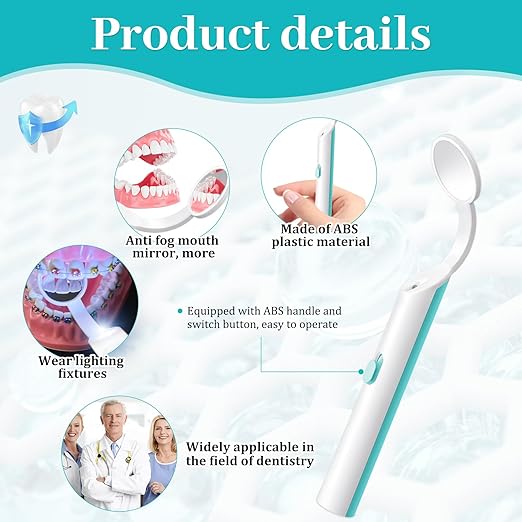 Product details

Anti fog mouth mirror, more

Made of ABS plastic material

Wear lighting fixtures

Equipped with ABS handle and switch button, easy to operate

Widely applicable in the field of dentistry